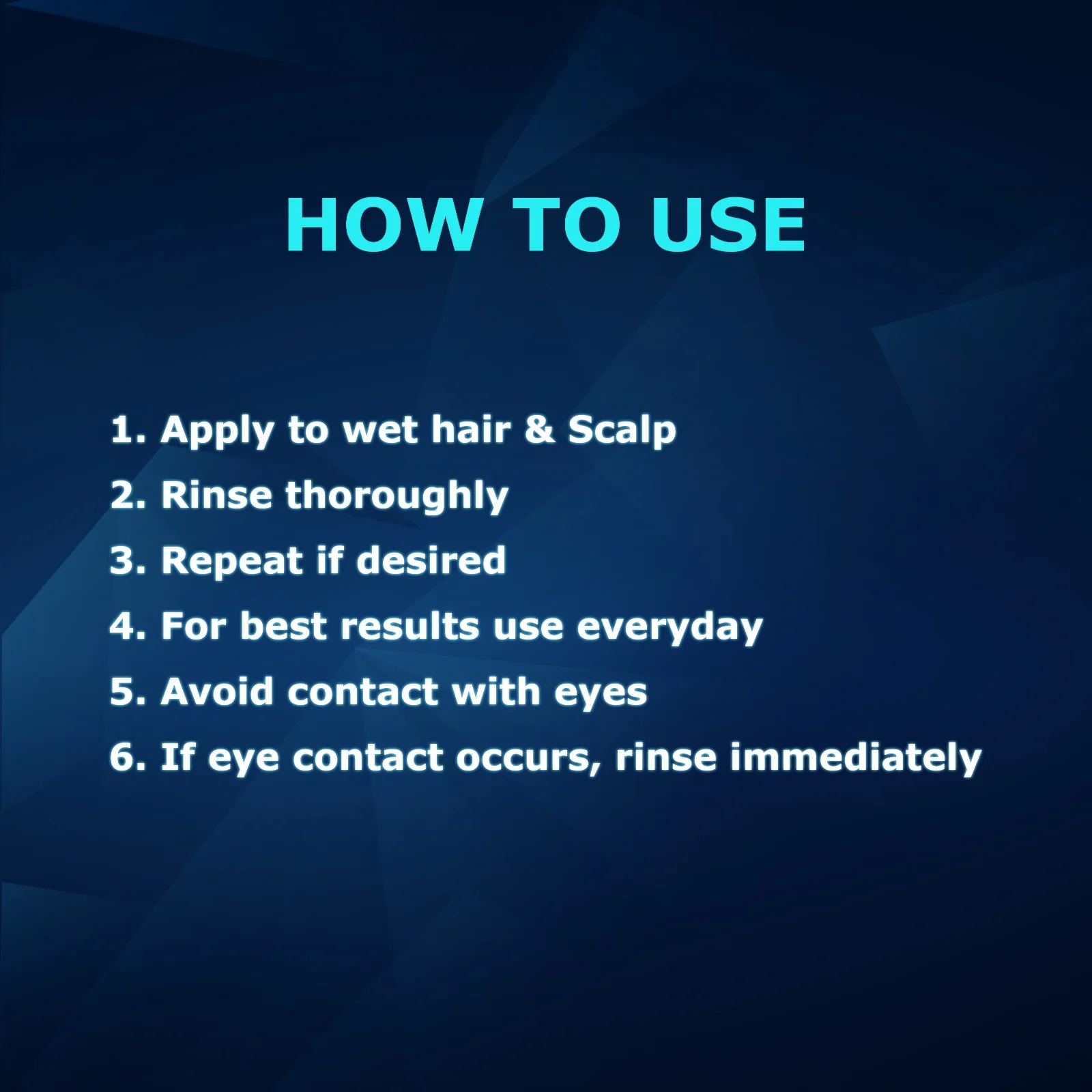 HOW TO USE

1. Apply to wet hair & Scalp
2. Rinse thoroughly
3. Repeat if desired
4. For best results use everyday
5. Avoid contact with eyes
6. If eye contact occurs, rinse immediately